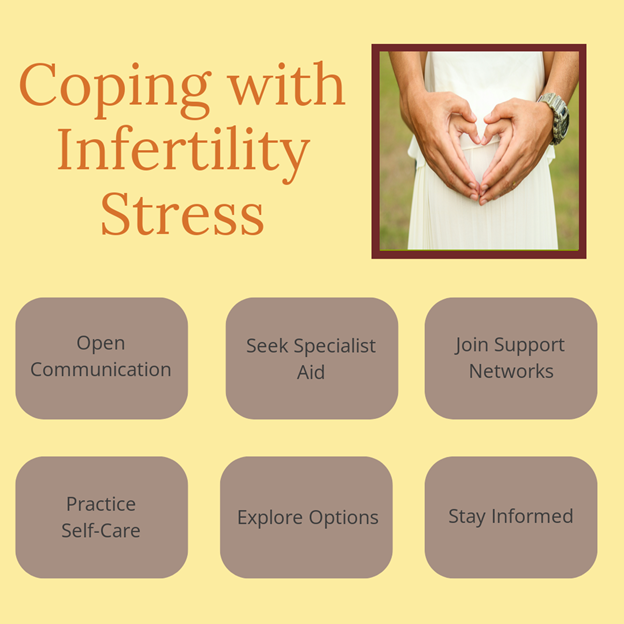 Coping with Infertility Stress

Open Communication

Seek Specialist Aid

Join Support Networks

Practice Self-Care

Explore Options

Stay Informed